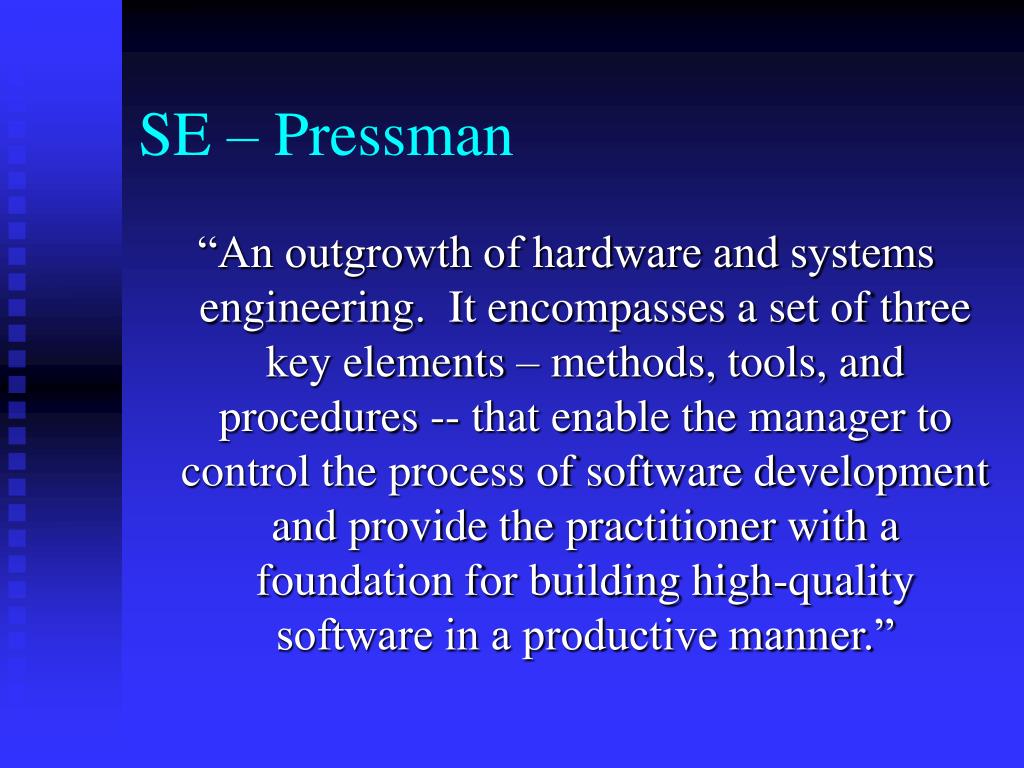 SE – Pressman

“An outgrowth of hardware and systems engineering.  It encompasses a set of three key elements – methods, tools, and procedures -- that enable the manager to control the process of software development and provide the practitioner with a foundation for building high-quality software in a productive manner.”